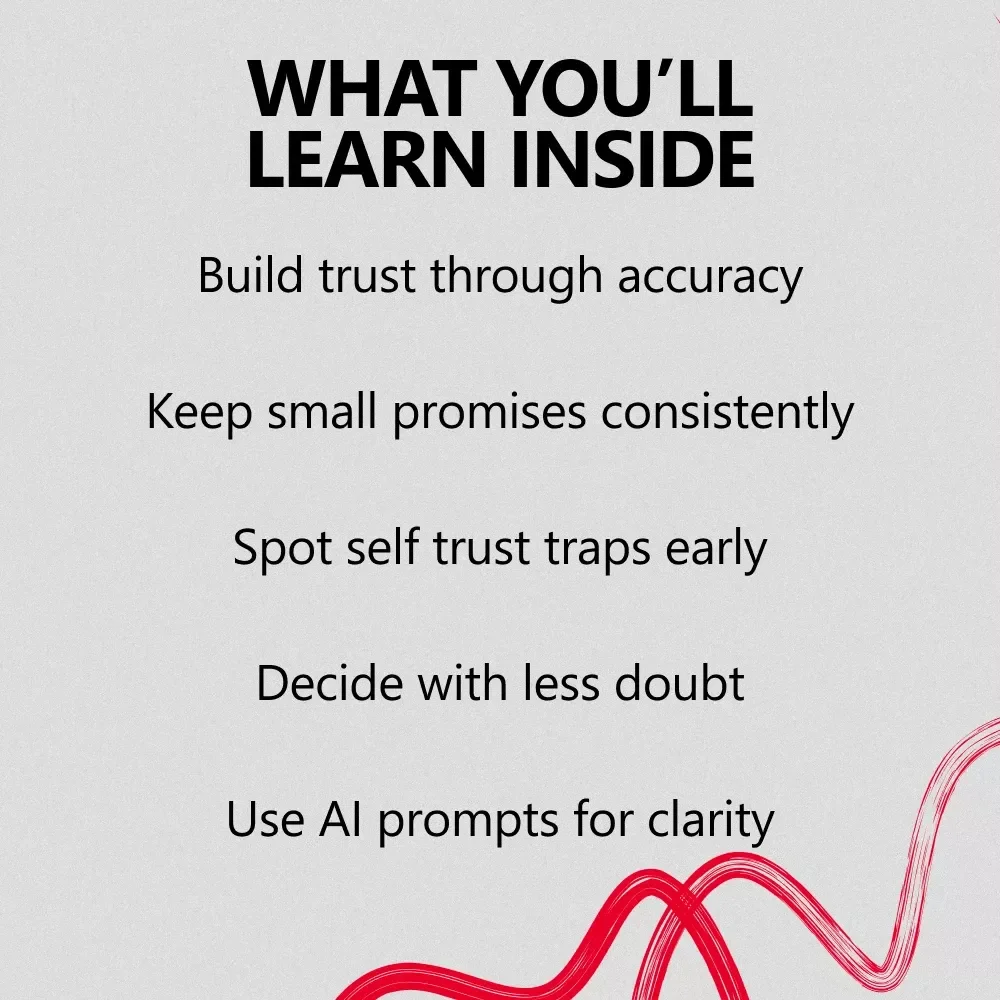 WHAT YOU'LL LEARN INSIDE

Build trust through accuracy

Keep small promises consistently

Spot self trust traps early

Decide with less doubt

Use AI prompts for clarity